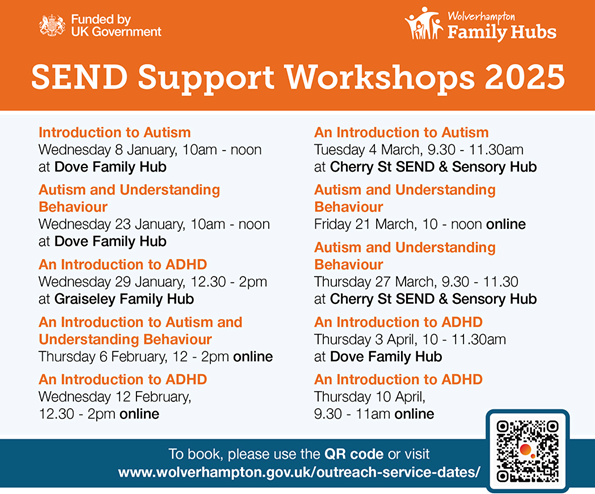 Funded by UK Government

Wolverhampton Family Hubs

SEND Support Workshops 2025

Introduction to Autism
Wednesday 8 January, 10am - noon at Dove Family Hub

Autism and Understanding Behaviour
Wednesday 23 January, 10am - noon at Dove Family Hub

An Introduction to ADHD
Wednesday 29 January, 12.30 - 2pm at Graiseley Family Hub

An Introduction to Autism and Understanding Behaviour
Thursday 6 February, 12 - 2pm online

An Introduction to ADHD
Wednesday 12 February, 12.30 - 2pm online

An Introduction to Autism
Tuesday 4 March, 9.30 - 11.30am at Cherry St SEND & Sensory Hub

Autism and Understanding Behaviour
Friday 21 March, 10 - noon online

Autism and Understanding Behaviour
Thursday 27 March, 9.30 - 11.30 at Cherry St SEND & Sensory Hub

An Introduction to ADHD
Thursday 3 April, 10 - 11.30am at Dove Family Hub

An Introduction to ADHD
Thursday 10 April, 9.30 - 11am online

To book, please use the QR code or visit www.wolverhampton.gov.uk/outreach-service-dates/